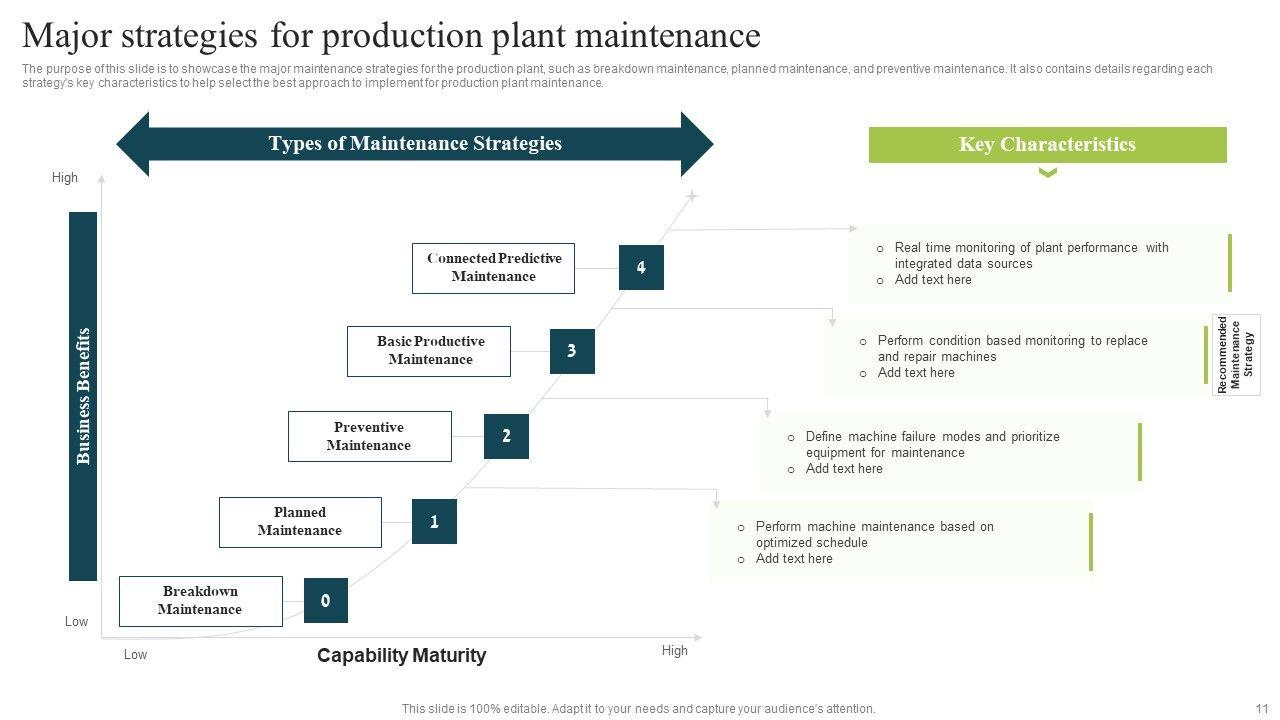 Major strategies for production plant maintenance

The purpose of this slide is to showcase the major maintenance strategies for the production plant, such as breakdown maintenance, planned maintenance, and preventive maintenance. It also contains details regarding each strategy's key characteristics to help select the best approach to implement for production plant maintenance.

Types of Maintenance Strategies

Key Characteristics

High

Business Benefits

Low

Connected Predictive Maintenance
4

Basic Productive Maintenance
3

Preventive Maintenance
2

Planned Maintenance
1

Breakdown Maintenance
0

Low
Capability Maturity
High

o Real time monitoring of plant performance with integrated data sources
o Add text here

o Perform condition based monitoring to replace and repair machines
o Add text here

Recommended Maintenance Strategy

o Define machine failure modes and prioritize equipment for maintenance
o Add text here

o Perform machine maintenance based on optimized schedule
o Add text here

This slide is 100% editable. Adapt it to your needs and capture your audience's attention.

11